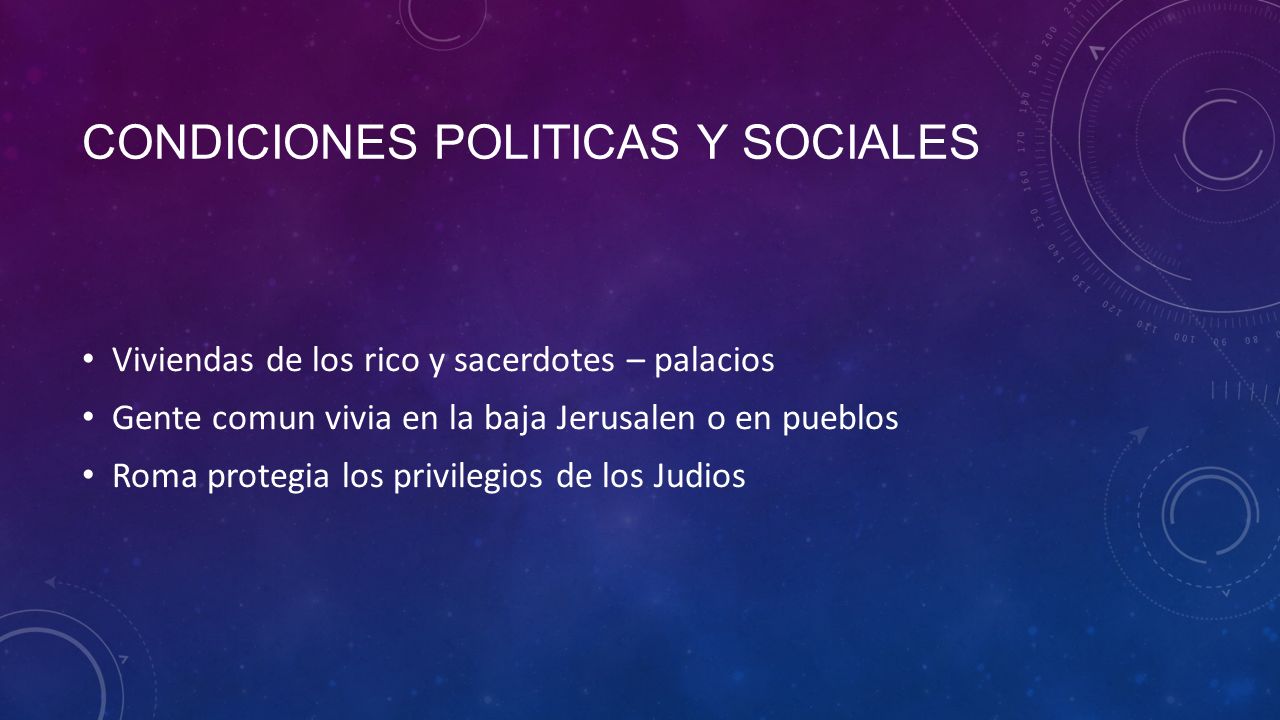 CONDICIONES POLITICAS Y SOCIALES

• Viviendas de los rico y sacerdotes – palacios
• Gente comun vivia en la baja Jerusalen o en pueblos
• Roma protegia los privilegios de los Judios